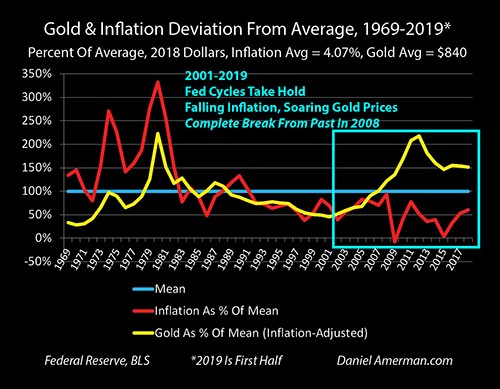 Gold & Inflation Deviation From Average, 1969-2019*

Percent Of Average, 2018 Dollars, Inflation Avg = 4.07%, Gold Avg = $840

2001-2019
Fed Cycles Take Hold
Falling Inflation, Soaring Gold Prices
Complete Break From Past In 2008

350%
300%
250%
200%
150%
100%
50%
0%
-50%

1969
1971
1973
1975
1977
1979
1981
1983
1985
1987
1989
1991
1993
1995
1997
1999
2001
2003
2005
2007
2009
2011
2013
2015
2017

Mean
Inflation As % Of Mean
Gold As % Of Mean (Inflation-Adjusted)

Federal Reserve, BLS *2019 Is First Half Daniel Amerman.com